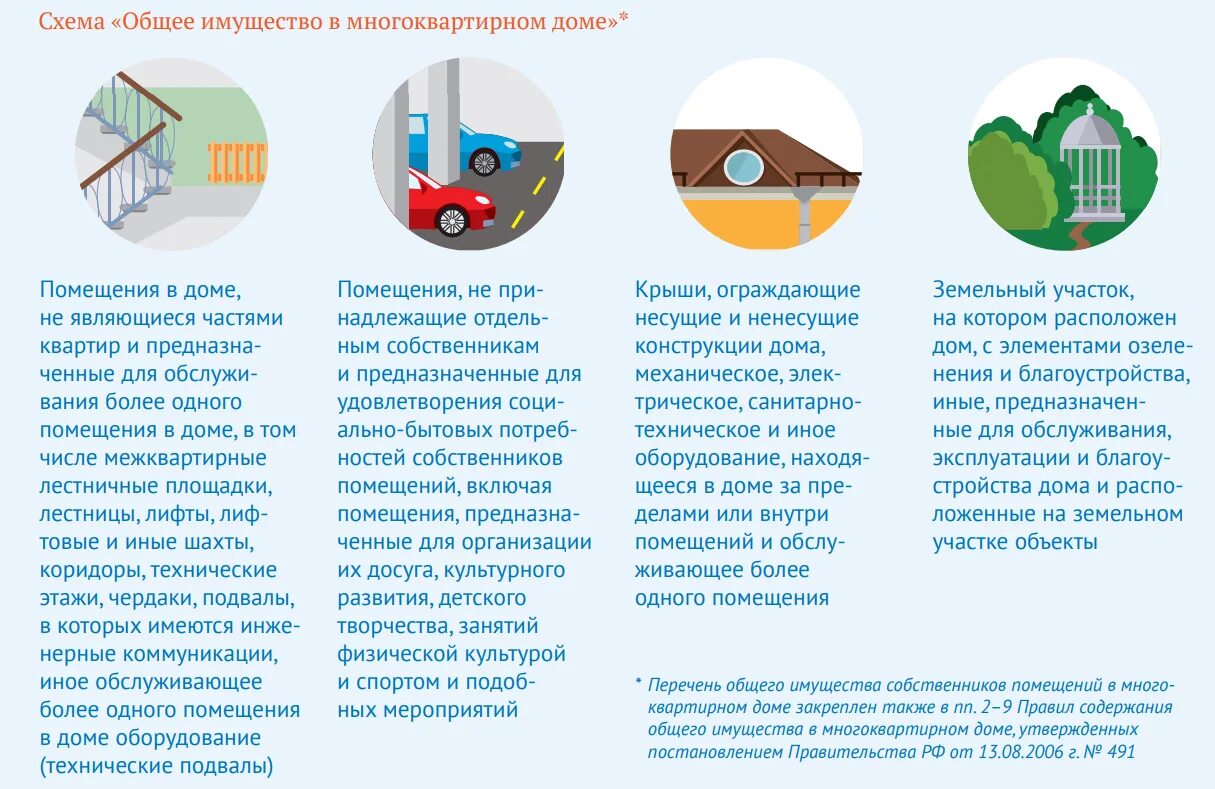 Схема «Общее имущество в многоквартирном доме»*

Помещения в доме, не являющиеся частями квартир и предназначенные для обслуживания более одного помещения в доме, в том числе межквартирные лестничные площадки, лестницы, лифты, лифтовые и иные шахты, коридоры, технические этажи, чердаки, подвалы, в которых имеются инженерные коммуникации, иное обслуживающее более одного помещения в доме оборудование (технические подвалы)

Помещения, не принадлежащие отдельным собственникам и предназначенные для удовлетворения социально-бытовых потребностей собственников помещений, включая помещения, предназначенные для организации их досуга, культурного развития, детского творчества, занятий физической культурой и спортом и подобных мероприятий

Крыши, ограждающие несущие и ненесущие конструкции дома, механическое, электрическое, санитарно-техническое и иное оборудование, находящееся в доме за пределами или внутри помещений и обслуживающее более одного помещения

Земельный участок, на котором расположен дом, с элементами озеленения и благоустройства, иные, предназначенные для обслуживания, эксплуатации и благоустройства дома и расположенные на земельном участке объекты

* Перечень общего имущества собственников помещений в многоквартирном доме закреплен также в пп. 2–9 Правил содержания общего имущества в многоквартирном доме, утвержденных постановлением Правительства РФ от 13.08.2006 г. № 491